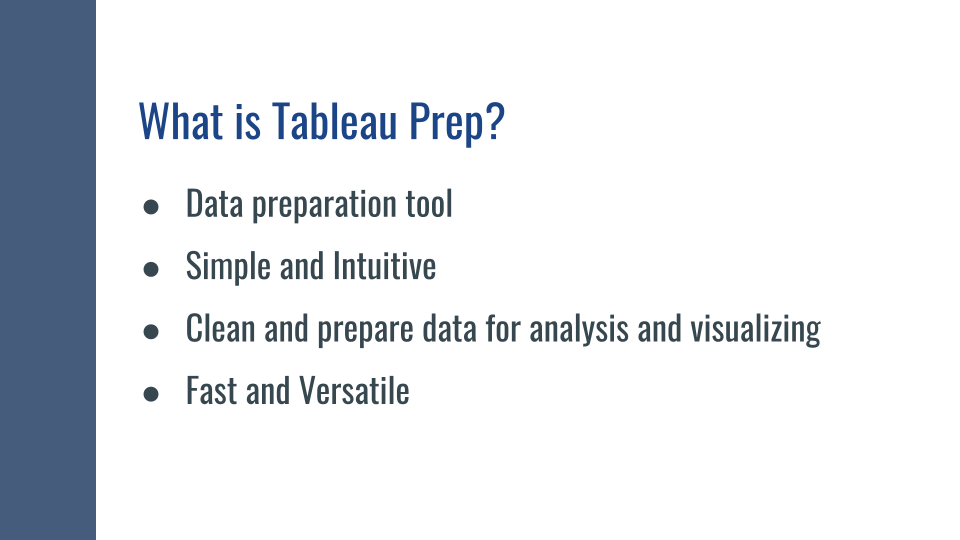 What is Tableau Prep?

● Data preparation tool
● Simple and Intuitive
● Clean and prepare data for analysis and visualizing
● Fast and Versatile